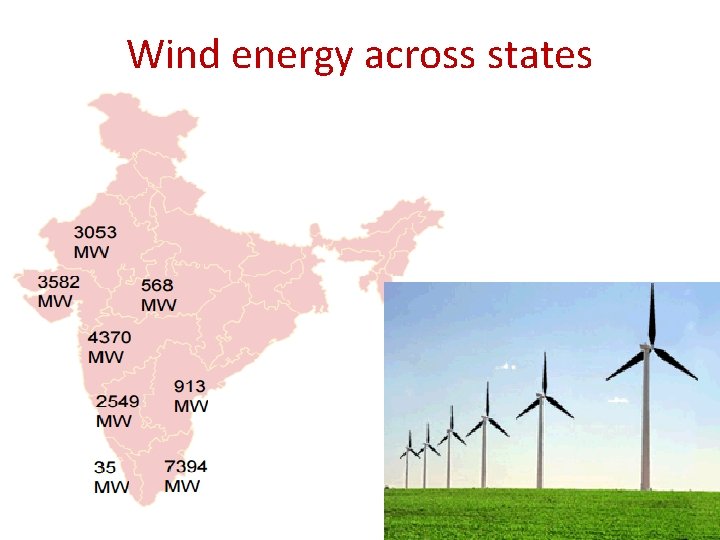 Wind energy across states

3053 MW

3582 MW

568 MW

4370 MW

913 MW

2549 MW

35 MW

7394 MW